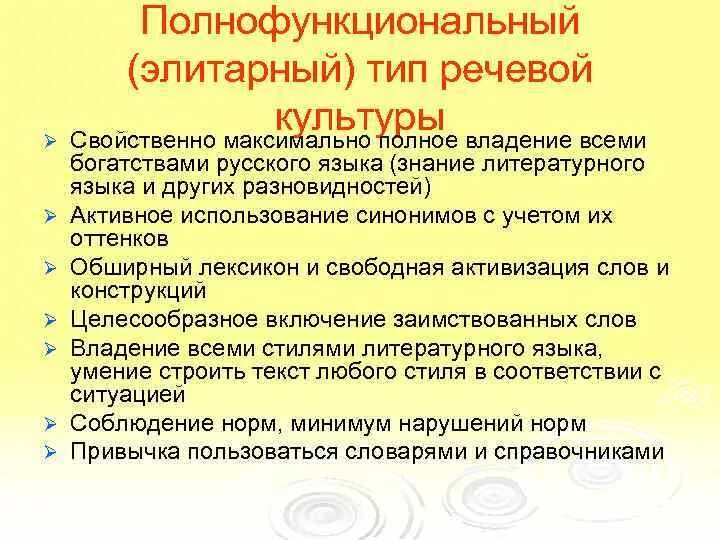 Полнофункциональный (элитарный) тип речевой культуры

➢ Свойственно максимально полное владение всеми богатствами русского языка (знание литературного языка и других разновидностей)
➢ Активное использование синонимов с учетом их оттенков
➢ Обширный лексикон и свободная активизация слов и конструкций
➢ Целесообразное включение заимствованных слов
➢ Владение всеми стилями литературного языка, умение строить текст любого стиля в соответствии с ситуацией
➢ Соблюдение норм, минимум нарушений норм
➢ Привычка пользоваться словарями и справочниками